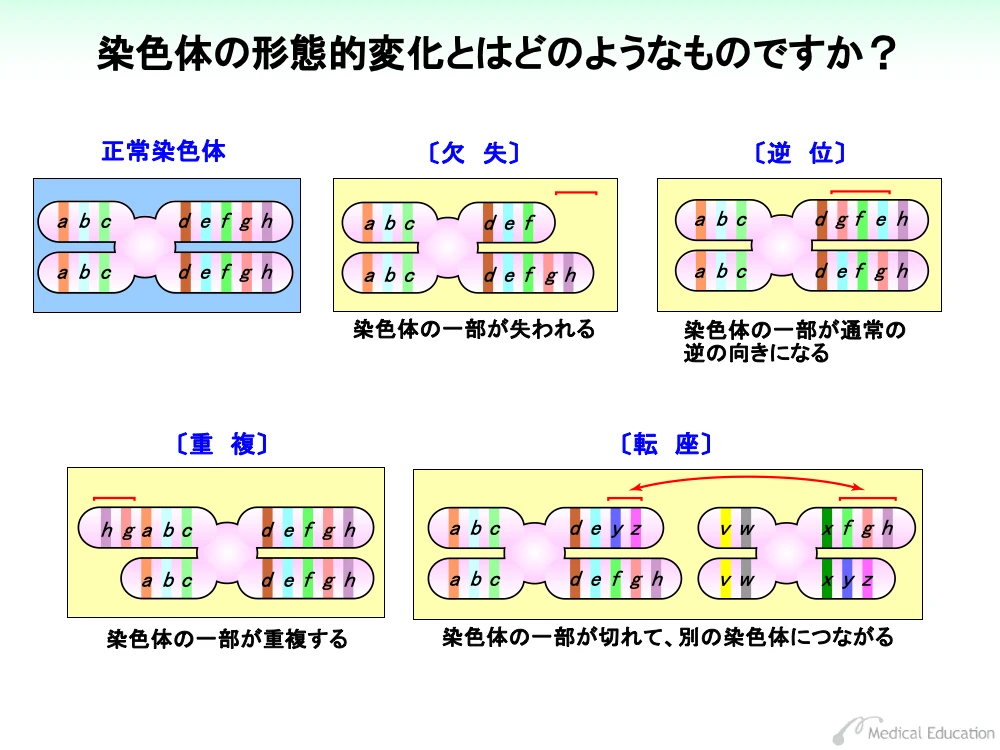 染色体の形態的変化とはどのようなものですか？

正常染色体

a b c d e f g h
a b c d e f g h

〔欠　失〕

a b c d e f
a b c d e f g h

染色体の一部が失われる

〔逆　位〕

a b c d g f e h
a b c d e f g h

染色体の一部が通常の逆の向きになる

〔重　複〕

h g a b c d e f g h
a b c d e f g h

染色体の一部が重複する

〔転　座〕

a b c d e y z
a b c d e f g h
v w x f g h
v w x y z

染色体の一部が切れて、別の染色体につながる

Medical Education